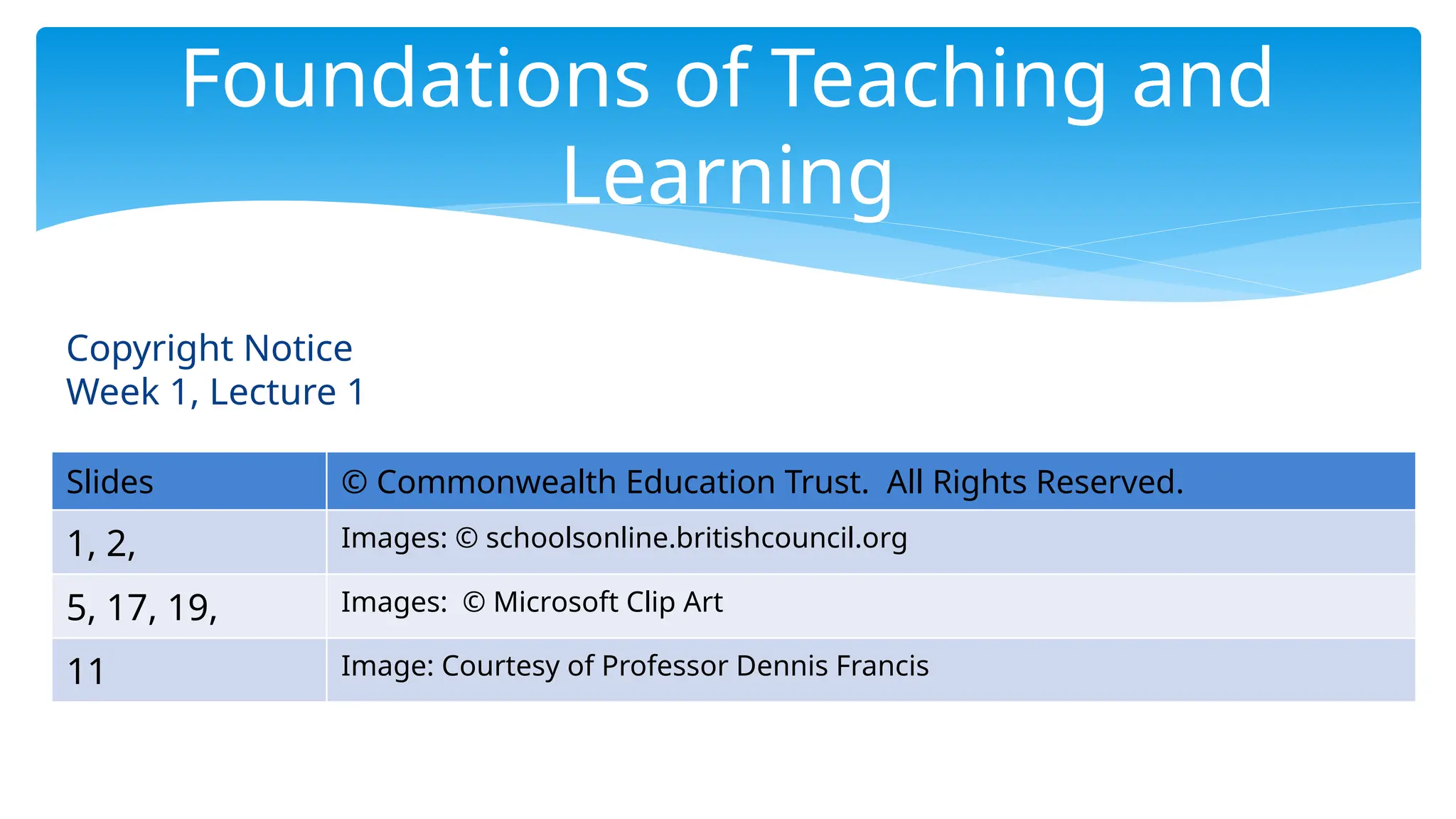 Foundations of Teaching and Learning

Copyright Notice
Week 1, Lecture 1

| Slides | © Commonwealth Education Trust.  All Rights Reserved. |
|---|---|
| 1, 2, | Images: © schoolsonline.britishcouncil.org |
| 5, 17, 19, | Images:  © Microsoft Clip Art |
| 11 | Image: Courtesy of Professor Dennis Francis |